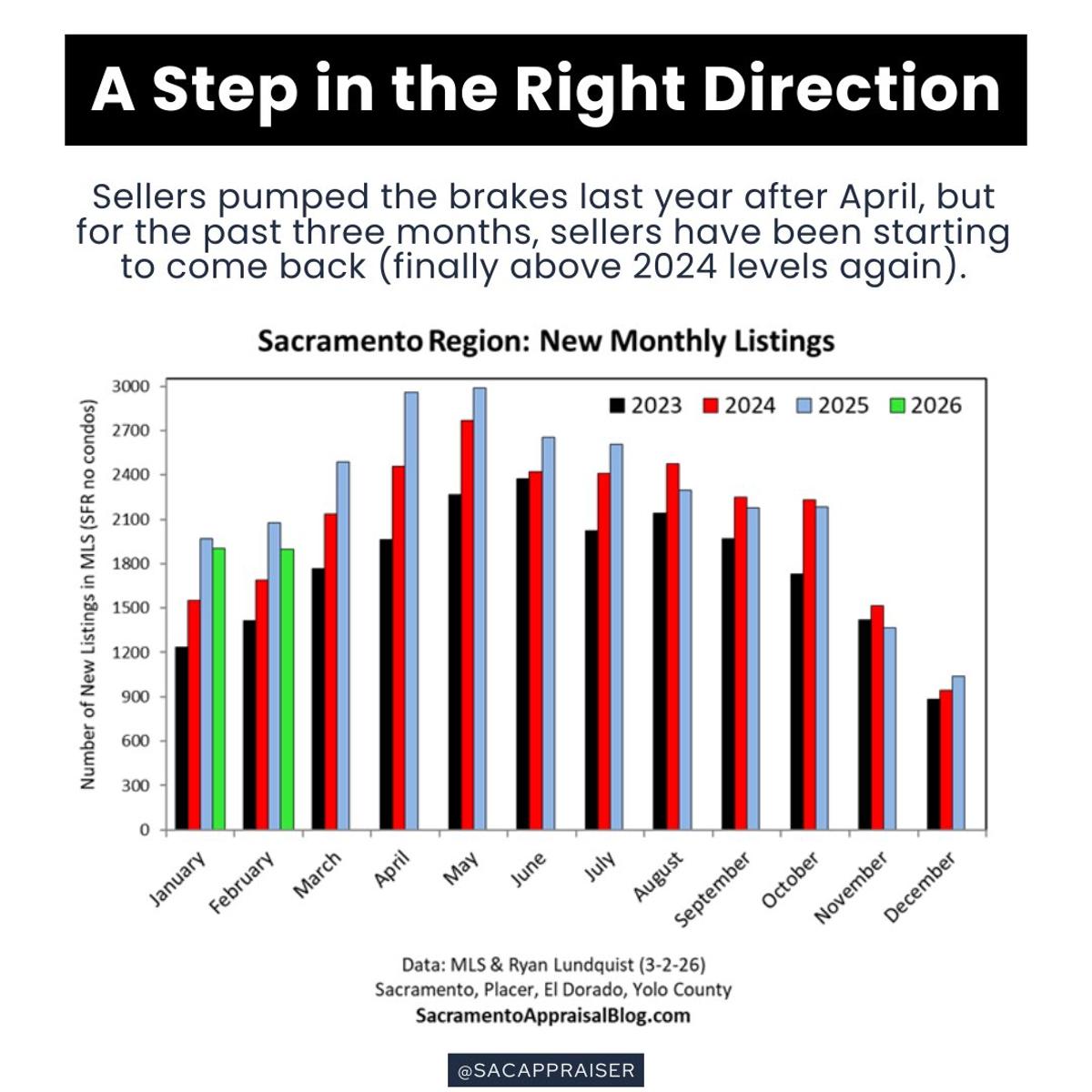 A Step in the Right Direction

Sellers pumped the brakes last year after April, but for the past three months, sellers have been starting to come back (finally above 2024 levels again).

Sacramento Region: New Monthly Listings

2023 2024 2025 2026

Number of New Listings in MLS (SFR no condos)

3000
2700
2400
2100
1800
1500
1200
900
600
300
0

January February March April May June July August September October November December

Data: MLS & Ryan Lundquist (3-2-26)
Sacramento, Placer, El Dorado, Yolo County
SacramentoAppraisalBlog.com

@SACAPPRAISER